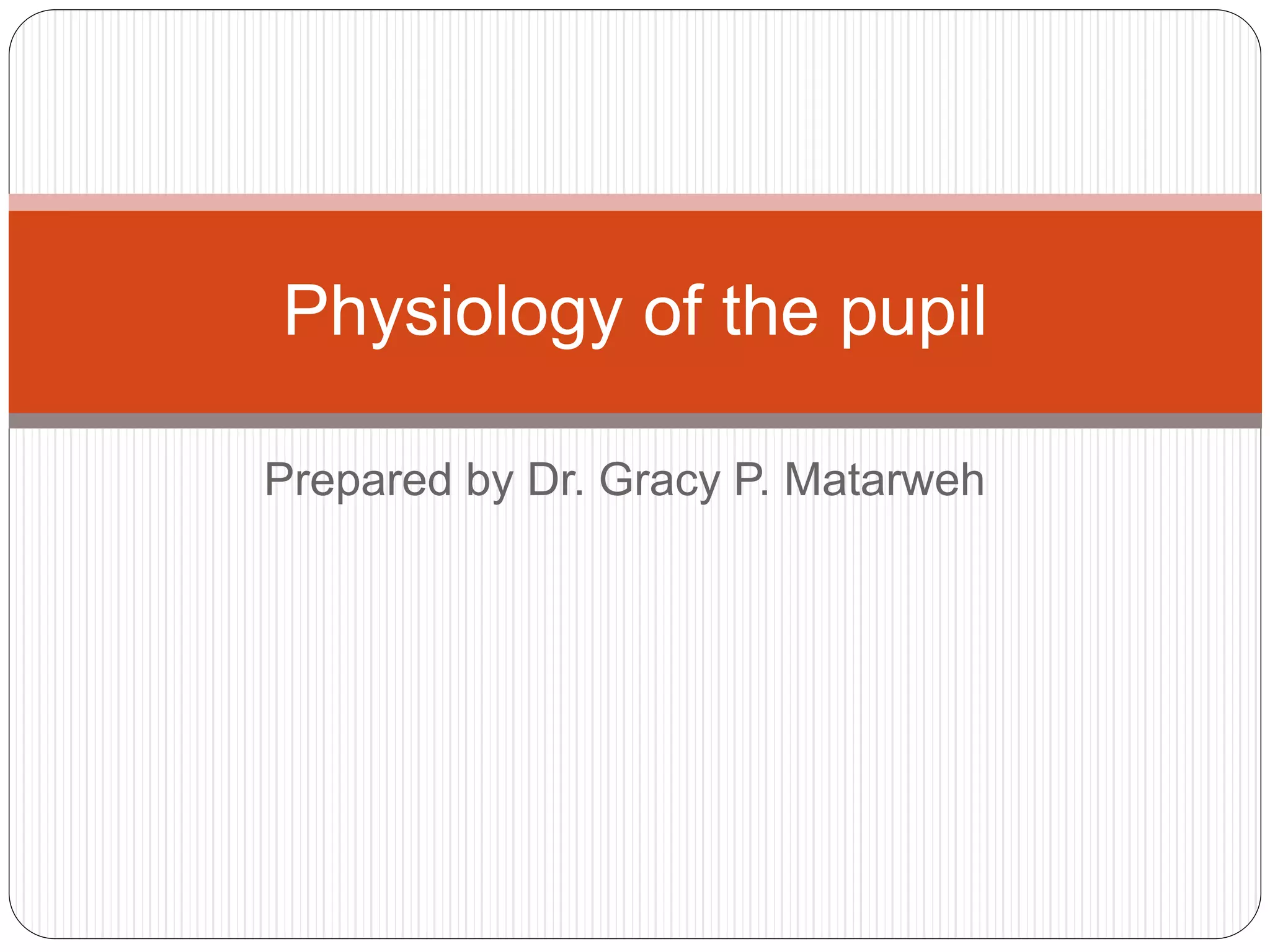 Physiology of the pupil

Prepared by Dr. Gracy P. Matarweh